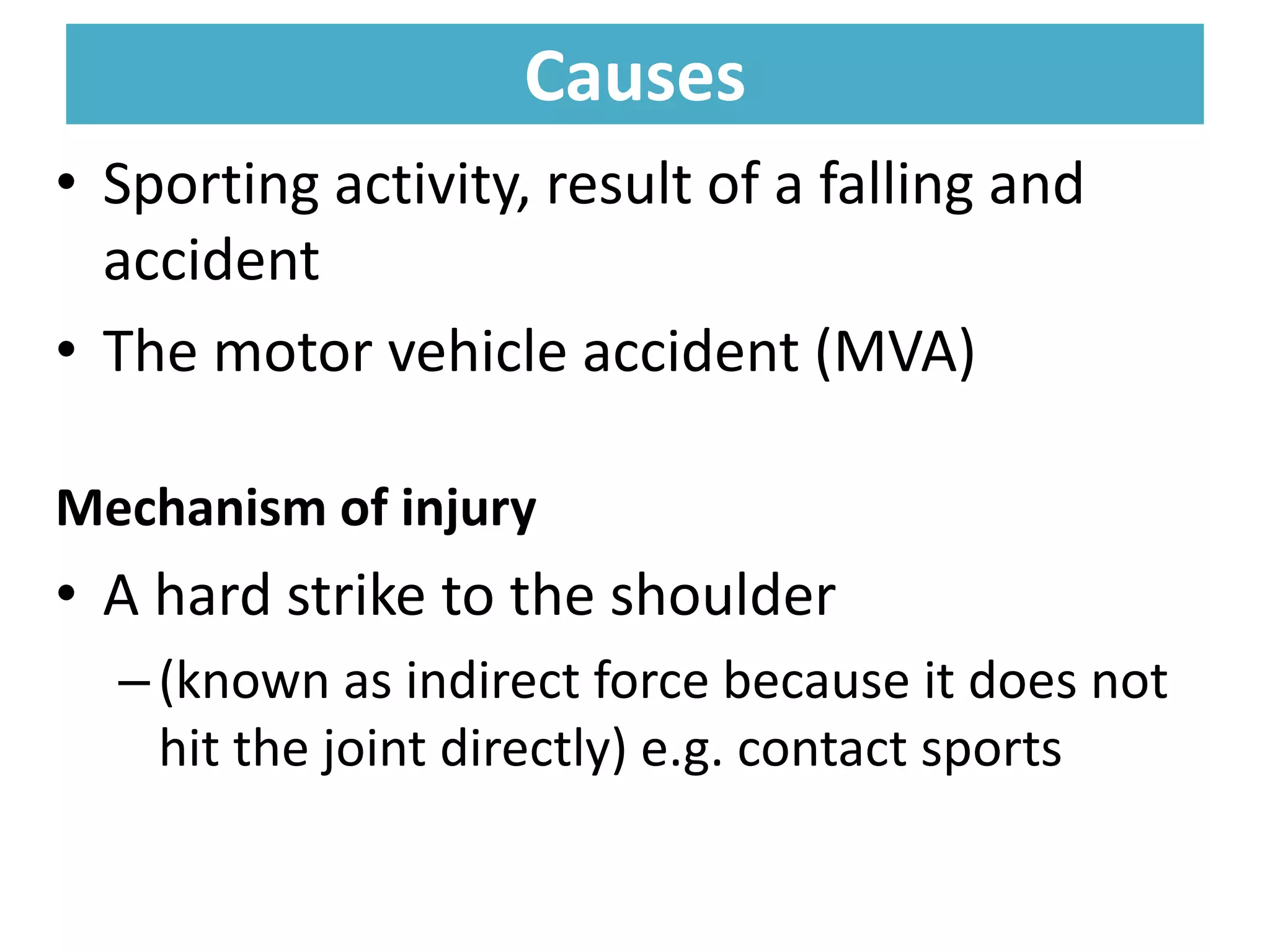 Causes

• Sporting activity, result of a falling and accident

• The motor vehicle accident (MVA)

Mechanism of injury

• A hard strike to the shoulder

– (known as indirect force because it does not hit the joint directly) e.g. contact sports